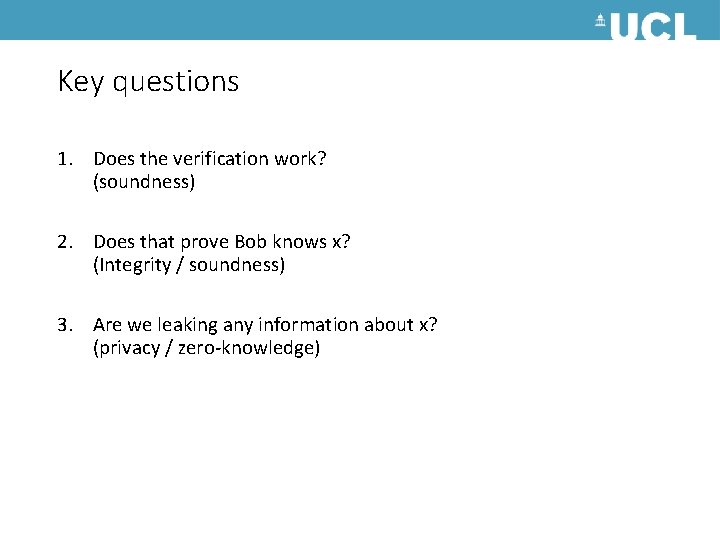 UCL

Key questions

1. Does the verification work? (soundness)

2. Does that prove Bob knows x? (Integrity / soundness)

3. Are we leaking any information about x? (privacy / zero-knowledge)